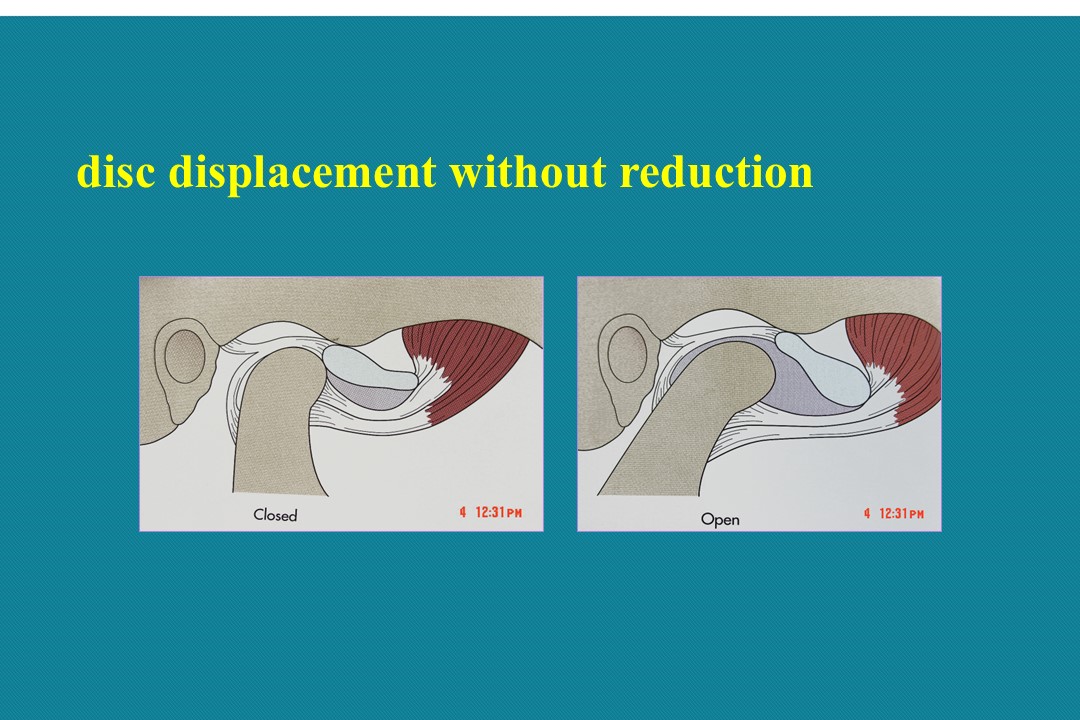 disc displacement without reduction

Closed

4 12:31 PM

Open

4 12:31 PM